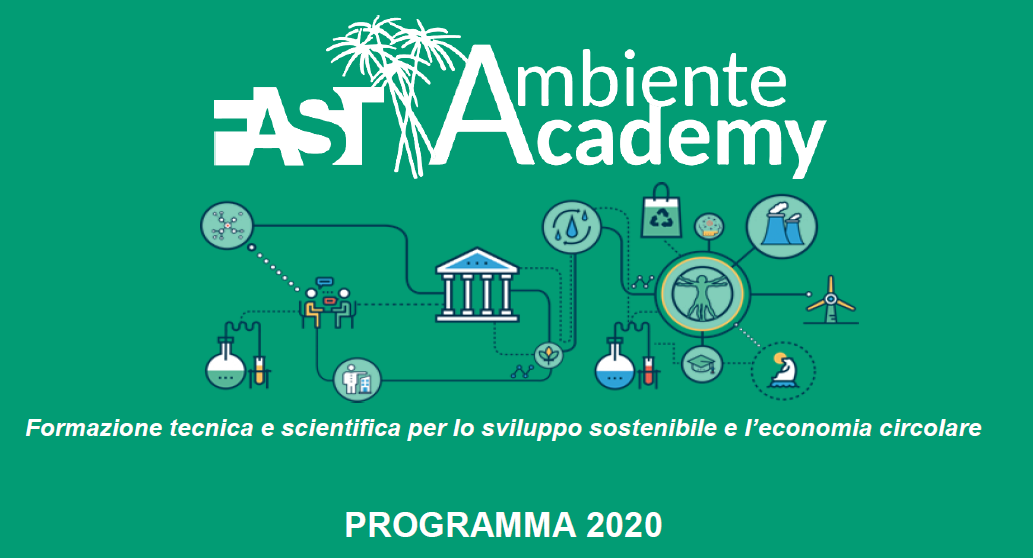 FAST Ambiente Academy

Formazione tecnica e scientifica per lo sviluppo sostenibile e l'economia circolare

PROGRAMMA 2020